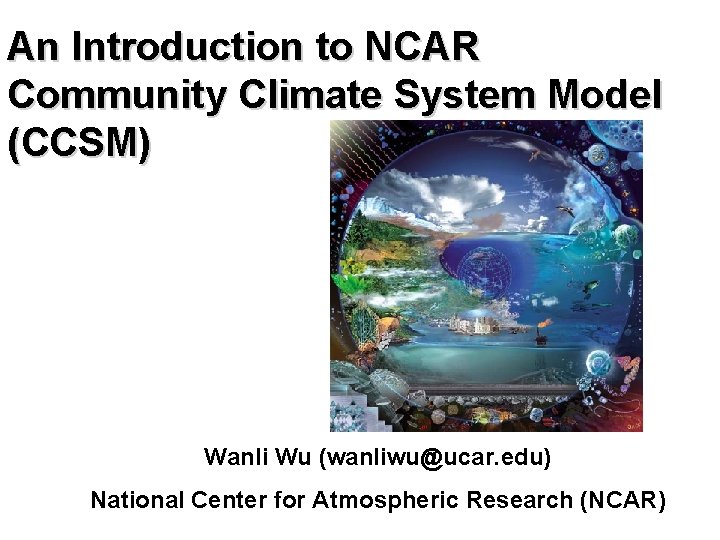 An Introduction to NCAR Community Climate System Model (CCSM)

Wanli Wu (wanliwu@ucar.edu)

National Center for Atmospheric Research (NCAR)